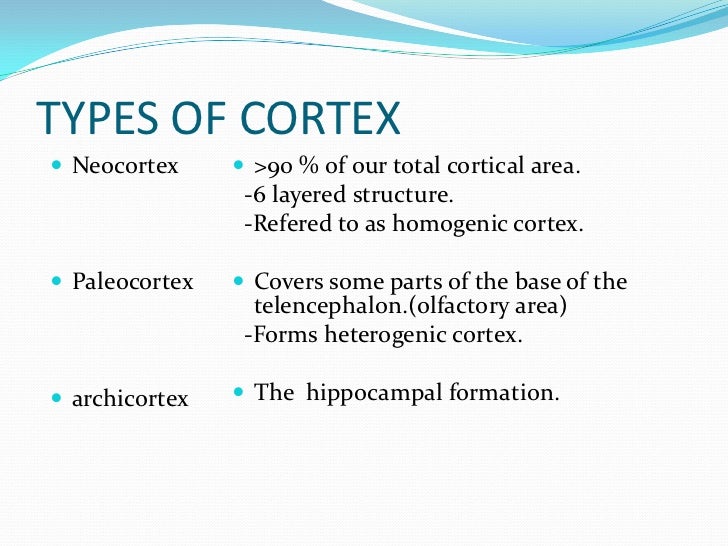 TYPES OF CORTEX

- Neocortex
- Paleocortex
- archicortex

- >90 % of our total cortical area.
  -6 layered structure.
  -Refered to as homogenic cortex.
- Covers some parts of the base of the telencephalon.(olfactory area)
  -Forms heterogenic cortex.
- The hippocampal formation.